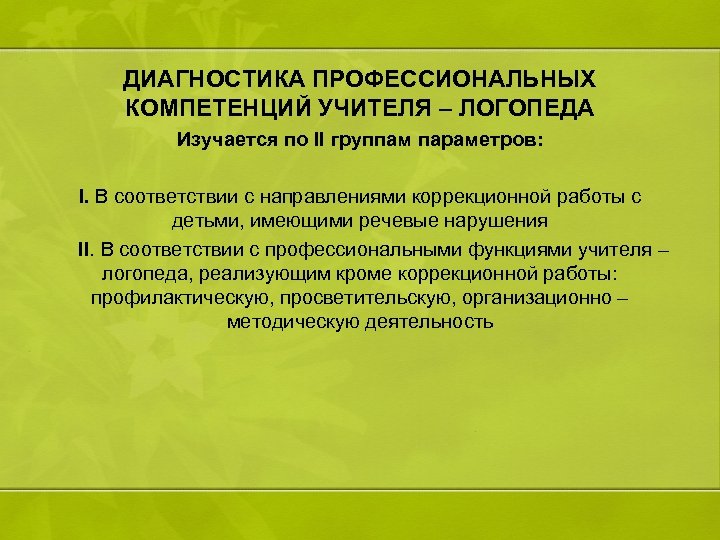 ДИАГНОСТИКА ПРОФЕССИОНАЛЬНЫХ КОМПЕТЕНЦИЙ УЧИТЕЛЯ – ЛОГОПЕДА

Изучается по II группам параметров:

I. В соответствии с направлениями коррекционной работы с детьми, имеющими речевые нарушения

II. В соответствии с профессиональными функциями учителя – логопеда, реализующим кроме коррекционной работы: профилактическую, просветительскую, организационно – методическую деятельность